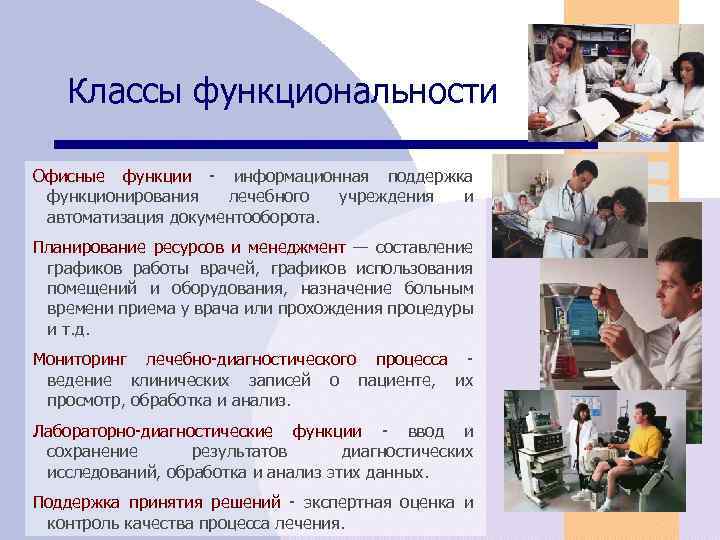 Классы функциональности

Офисные функции - информационная поддержка функционирования лечебного учреждения и автоматизация документооборота.

Планирование ресурсов и менеджмент — составление графиков работы врачей, графиков использования помещений и оборудования, назначение больным времени приема у врача или прохождения процедуры и т.д.

Мониторинг лечебно-диагностического процесса - ведение клинических записей о пациенте, их просмотр, обработка и анализ.

Лабораторно-диагностические функции - ввод и сохранение результатов диагностических исследований, обработка и анализ этих данных.

Поддержка принятия решений - экспертная оценка и контроль качества процесса лечения.